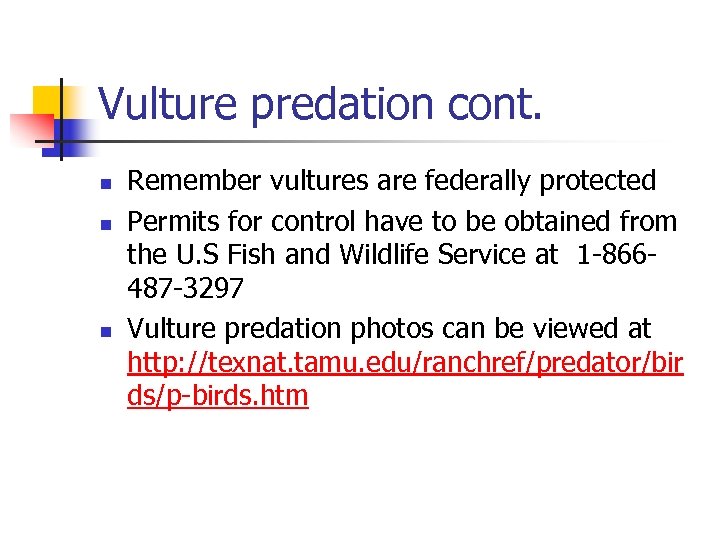 Vulture predation cont.

- Remember vultures are federally protected
- Permits for control have to be obtained from the U.S Fish and Wildlife Service at 1-866-487-3297
- Vulture predation photos can be viewed at http://texnat.tamu.edu/ranchref/predator/birds/p-birds.htm